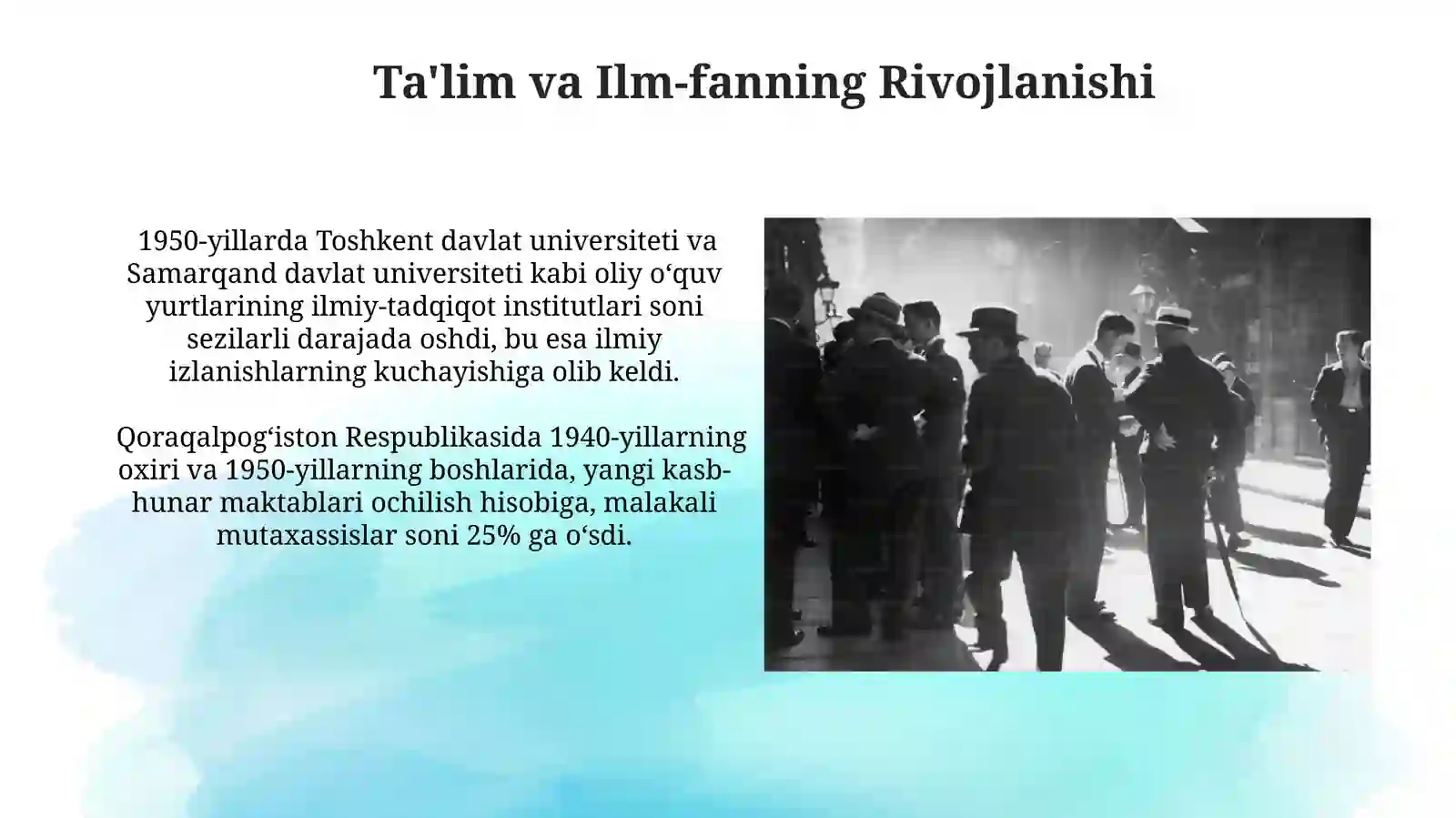 Ta'lim va Ilm-fanning Rivojlanishi

1950-yillarda Toshkent davlat universiteti va Samarqand davlat universiteti kabi oliy o‘quv yurtlarining ilmiy-tadqiqot institutlari soni sezilarli darajada oshdi, bu esa ilmiy izlanishlarning kuchayishiga olib keldi.

Qoraqalpog‘iston Respublikasida 1940-yillarning oxiri va 1950-yillarning boshlarida, yangi kasb-hunar maktablari ochilish hisobiga, malakali mutaxassislar soni 25% ga o‘sdi.